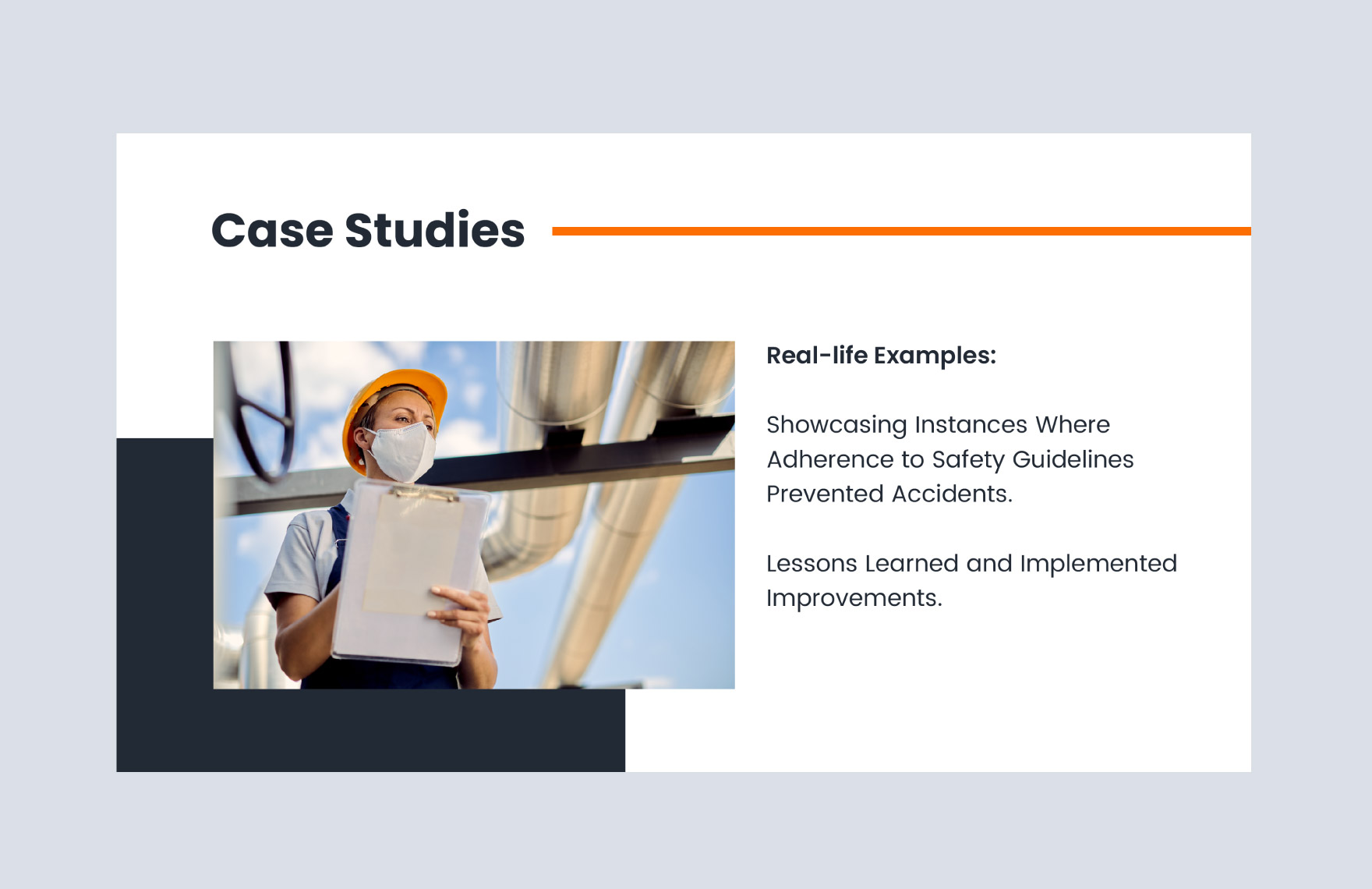 Case Studies

Real-life Examples:

Showcasing Instances Where Adherence to Safety Guidelines Prevented Accidents.

Lessons Learned and Implemented Improvements.